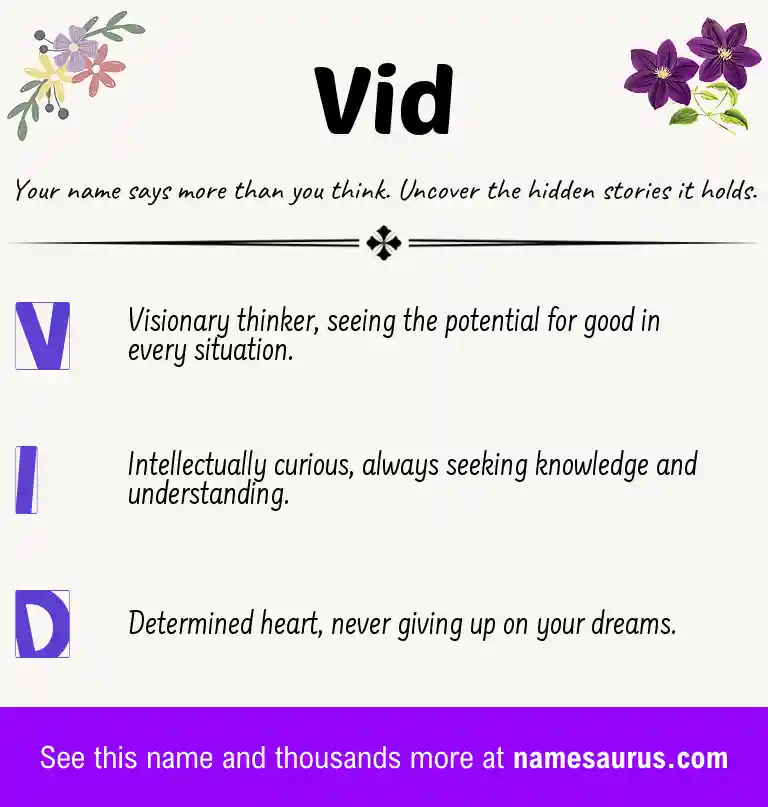 Vid

Your name says more than you think. Uncover the hidden stories it holds.

V Visionary thinker, seeing the potential for good in every situation.

I Intellectually curious, always seeking knowledge and understanding.

D Determined heart, never giving up on your dreams.

See this name and thousands more at namesaurus.com